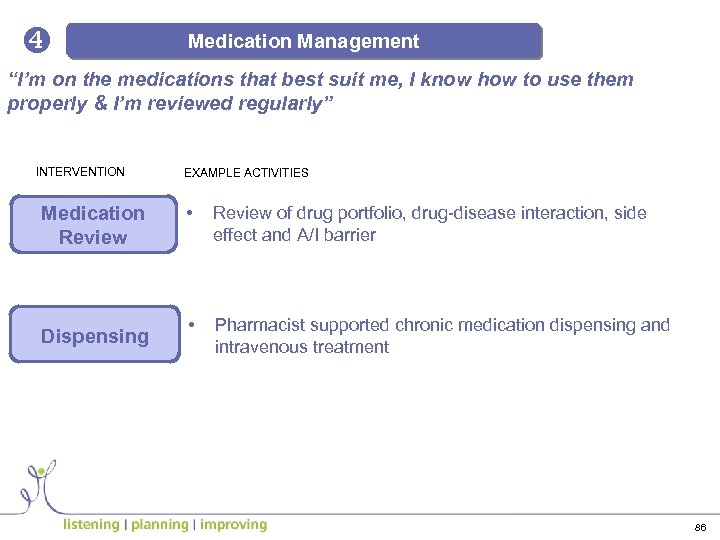 ④ Medication Management

"I'm on the medications that best suit me, I know how to use them properly & I'm reviewed regularly"

INTERVENTION

EXAMPLE ACTIVITIES

Medication Review

• Review of drug portfolio, drug-disease interaction, side effect and A/I barrier

Dispensing

• Pharmacist supported chronic medication dispensing and intravenous treatment

listening | planning | improving

86